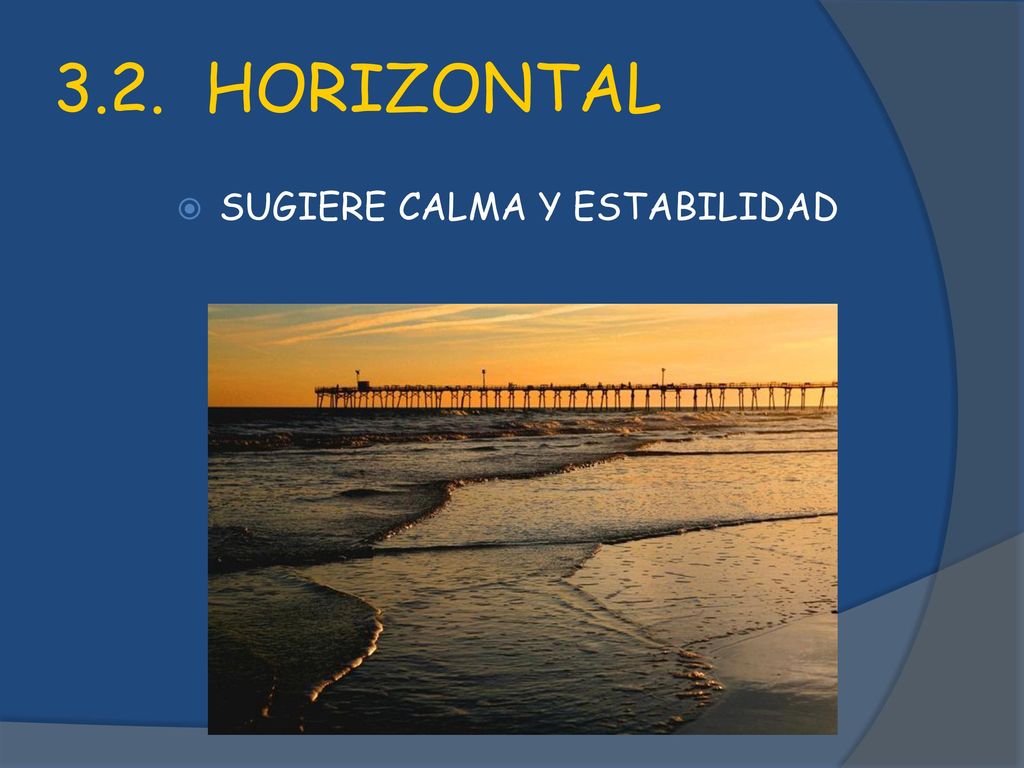 3.2. HORIZONTAL

SUGIERE CALMA Y ESTABILIDAD